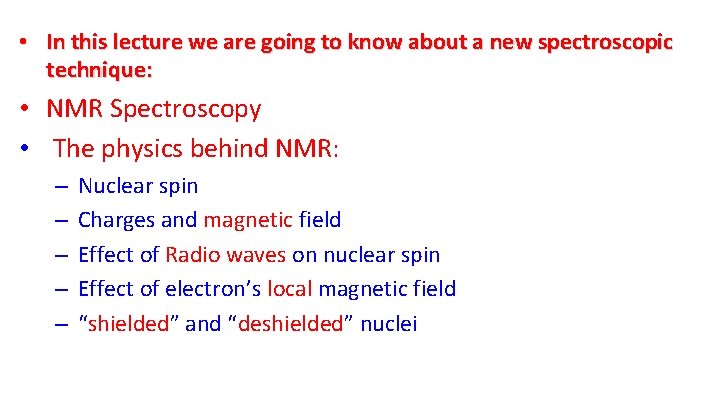 • In this lecture we are going to know about a new spectroscopic technique:

• NMR Spectroscopy

• The physics behind NMR:

– Nuclear spin

– Charges and magnetic field

– Effect of Radio waves on nuclear spin

– Effect of electron’s local magnetic field

– “shielded” and “deshielded” nuclei